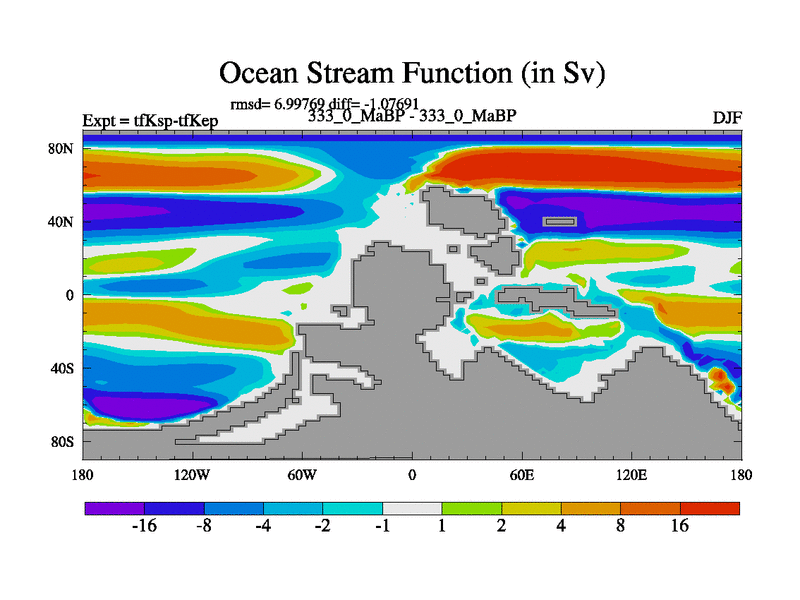 Ocean Stream Function (in Sv)

rmsd= 6.99769 diff= -1.07691

Expt = tfKsp-tfKep

333_0_MaBP - 333_0_MaBP

DJF

80N
40N
0
40S
80S

180
120W
60W
0
60E
120E
180

-16
-8
-4
-2
-1
1
2
4
8
16